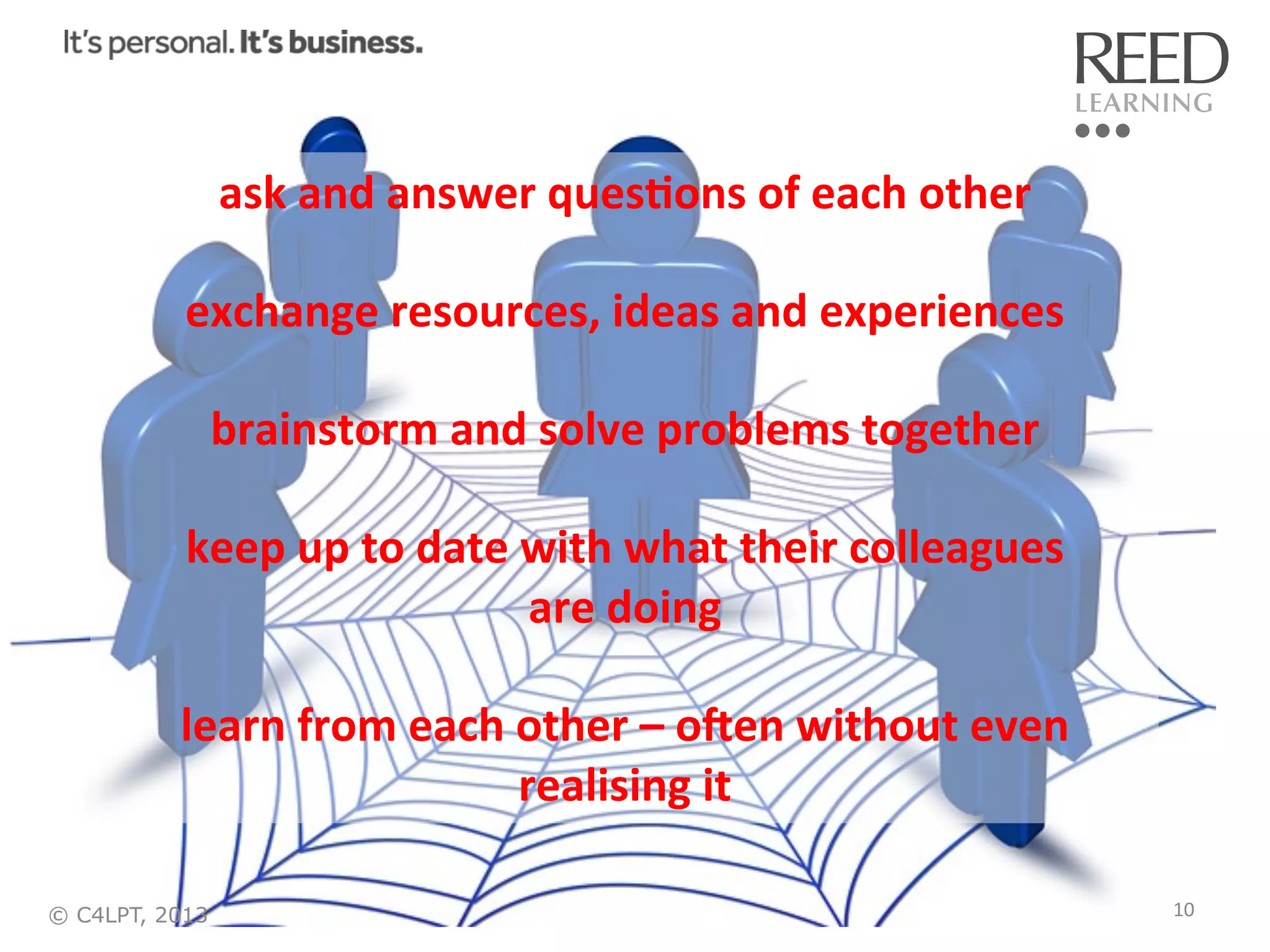 It's personal. It's business.

REED
LEARNING

ask and answer questions of each other

exchange resources, ideas and experiences

brainstorm and solve problems together

keep up to date with what their colleagues are doing

learn from each other – often without even realising it

© C4LPT, 2013

10